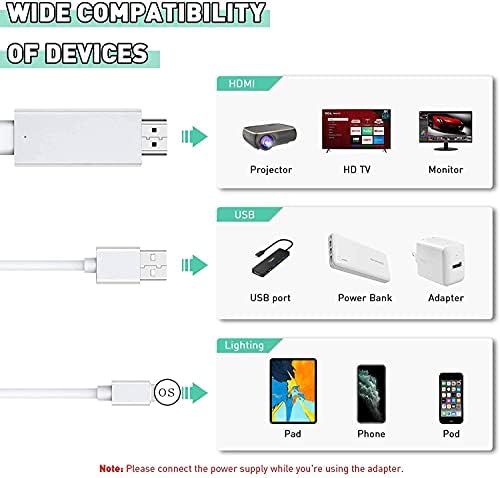 WIDE COMPATIBILITY
OF DEVICES

HDMI
Projector
HD TV
Monitor

USB
USB port
Power Bank
Adapter

Lighting
OS
Pad
Phone
Pod

Note: Please connect the power supply while you're using the adapter.